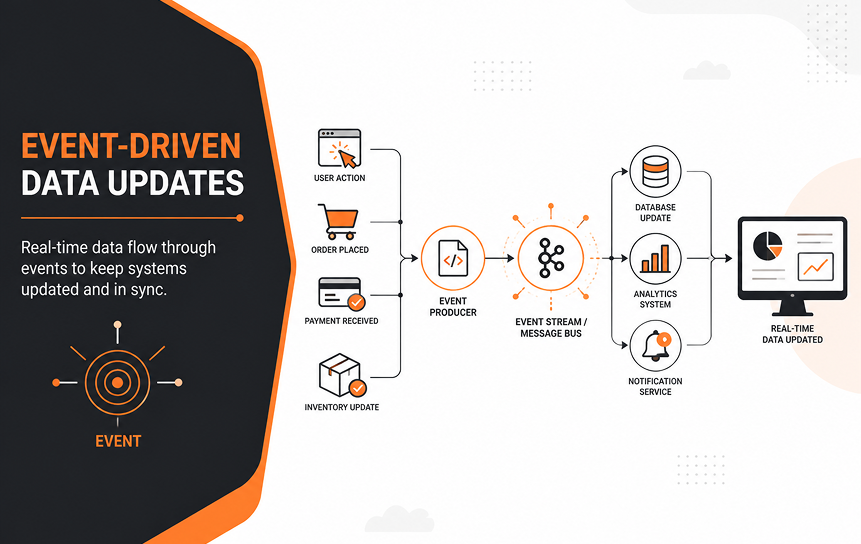 EVENT-DRIVEN
DATA UPDATES

Real-time data flow through events to keep systems updated and in sync.

EVENT

USER ACTION

ORDER PLACED

PAYMENT RECEIVED

INVENTORY UPDATE

EVENT PRODUCER

EVENT STREAM / MESSAGE BUS

DATABASE UPDATE

ANALYTICS SYSTEM

NOTIFICATION SERVICE

REAL-TIME DATA UPDATED